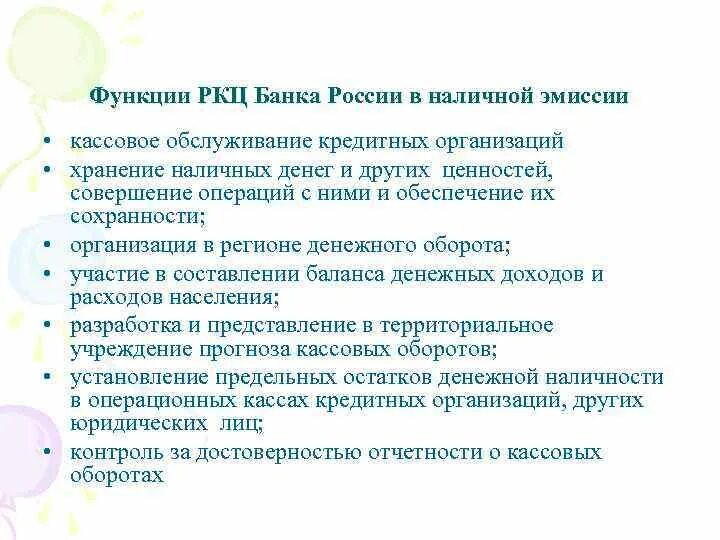 Функции РКЦ Банка России в наличной эмиссии

• кассовое обслуживание кредитных организаций
• хранение наличных денег и других ценностей, совершение операций с ними и обеспечение их сохранности;
• организация в регионе денежного оборота;
• участие в составлении баланса денежных доходов и расходов населения;
• разработка и представление в территориальное учреждение прогноза кассовых оборотов;
• установление предельных остатков денежной наличности в операционных кассах кредитных организаций, других юридических лиц;
• контроль за достоверностью отчетности о кассовых оборотах